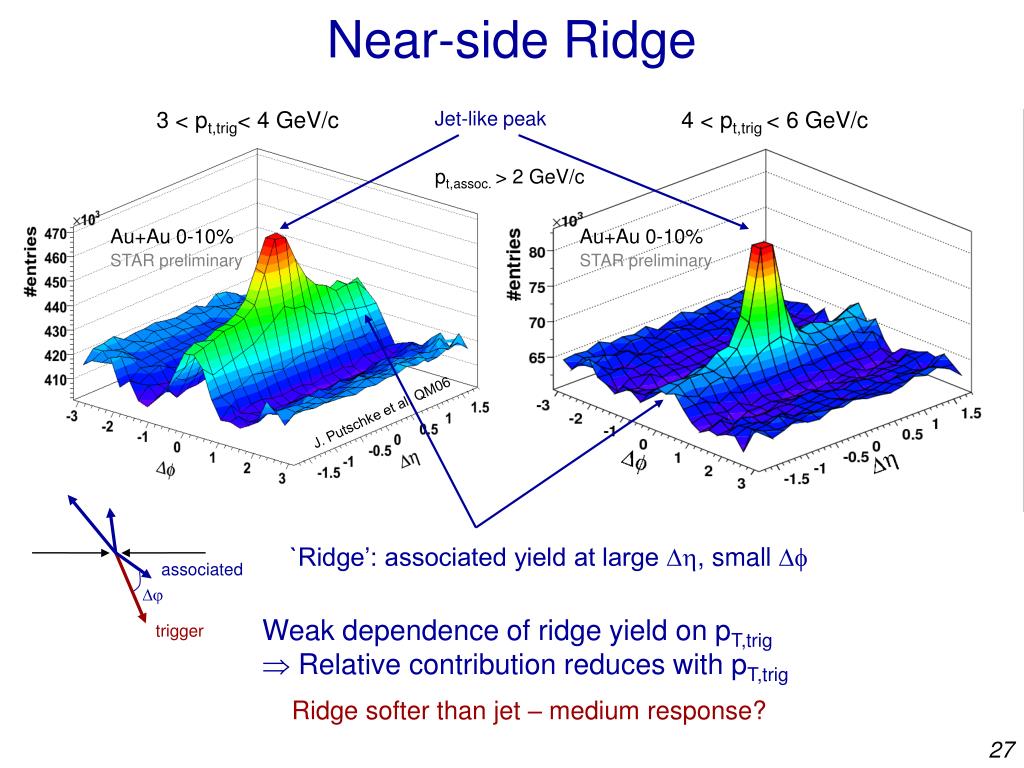 Near-side Ridge

$3 < p_{t,trig} < 4$ GeV/c

Jet-like peak

$4 < p_{t,trig} < 6$ GeV/c

$p_{t,assoc.} > 2$ GeV/c

$\times 10^3$

#entries

470
460
450
440
430
420
410

Au+Au 0-10%
STAR preliminary

-3 -2 -1 0 1 2 3
$\Delta\phi$

-1.5 -1 -0.5 0 0.5 1 1.5
$\Delta\eta$

J. Putschke et al, QM06

$\times 10^3$

#entries

80
75
70
65

Au+Au 0-10%
STAR preliminary

-3 -2 -1 0 1 2 3
$\Delta\phi$

-1.5 -1 -0.5 0 0.5 1 1.5
$\Delta\eta$

associated

$\Delta\varphi$

trigger

`Ridge': associated yield at large $\Delta\eta$, small $\Delta\phi$

Weak dependence of ridge yield on $p_{T,trig}$
$\Rightarrow$ Relative contribution reduces with $p_{T,trig}$

Ridge softer than jet – medium response?

27